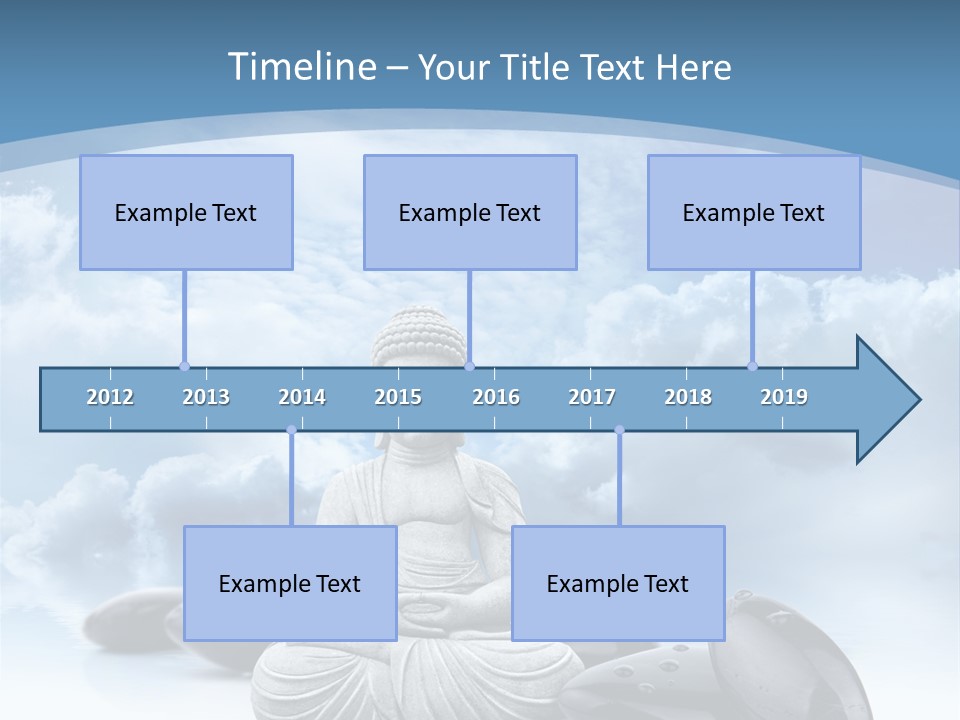 Timeline – Your Title Text Here

Example Text

Example Text

Example Text

2012 2013 2014 2015 2016 2017 2018 2019

Example Text

Example Text